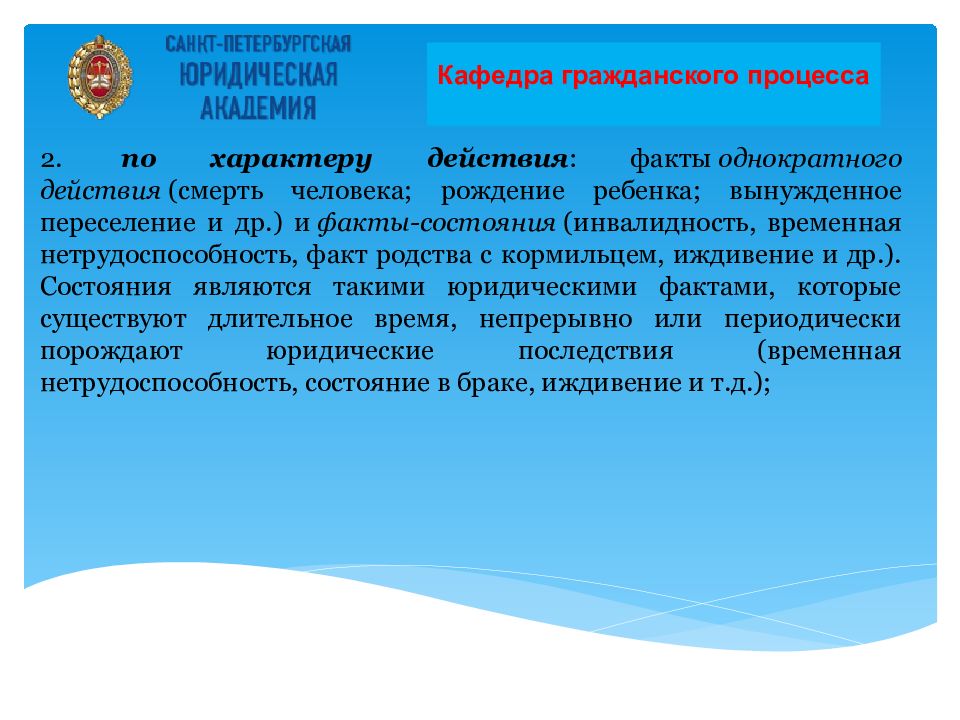 САНКТ-ПЕТЕРБУРГСКАЯ ЮРИДИЧЕСКАЯ АКАДЕМИЯ

Кафедра гражданского процесса

2. по характеру действия: факты однократного действия (смерть человека; рождение ребенка; вынужденное переселение и др.) и факты-состояния (инвалидность, временная нетрудоспособность, факт родства с кормильцем, иждивение и др.). Состояния являются такими юридическими фактами, которые существуют длительное время, непрерывно или периодически порождают юридические последствия (временная нетрудоспособность, состояние в браке, иждивение и т.д.);